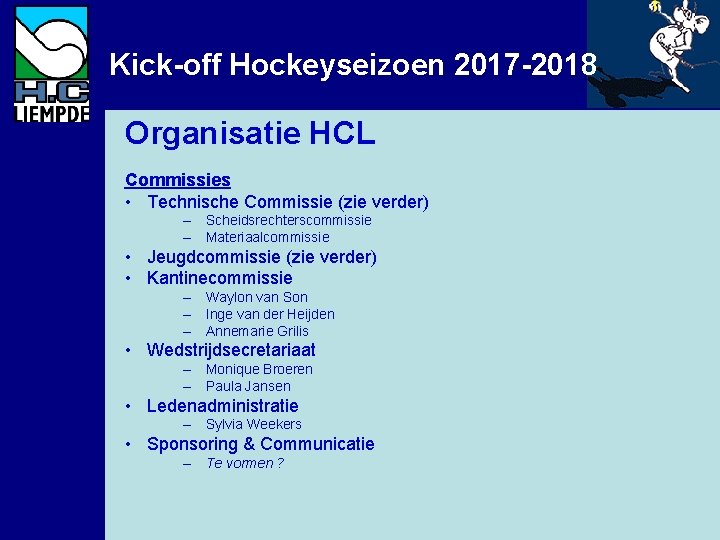 H.C LIEMPDE

Kick-off Hockeyseizoen 2017-2018

Organisatie HCL

Commissies
• Technische Commissie (zie verder)
– Scheidsrechterscommissie
– Materiaalcommissie
• Jeugdcommissie (zie verder)
• Kantinecommissie
– Waylon van Son
– Inge van der Heijden
– Annemarie Grilis
• Wedstrijdsecretariaat
– Monique Broeren
– Paula Jansen
• Ledenadministratie
– Sylvia Weekers
• Sponsoring & Communicatie
– Te vormen ?